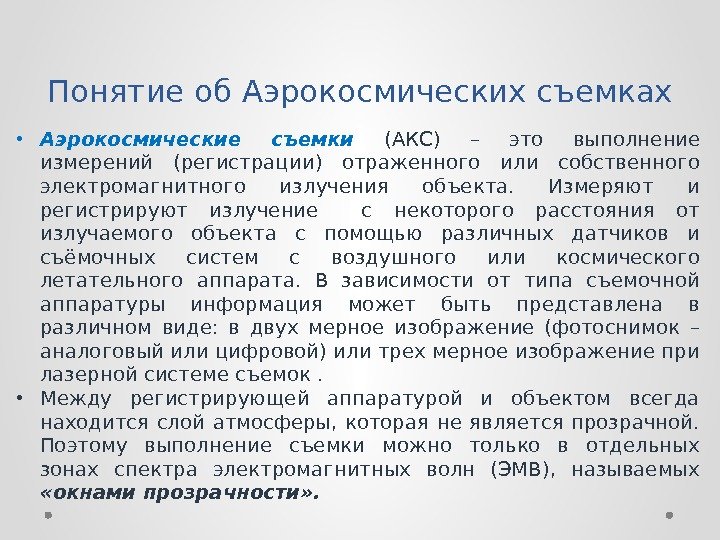 Понятие об Аэрокосмических съемках

• Аэрокосмические съемки (АКС) – это выполнение измерений (регистрации) отраженного или собственного электромагнитного излучения объекта. Измеряют и регистрируют излучение с некоторого расстояния от излучаемого объекта с помощью различных датчиков и съёмочных систем с воздушного или космического летательного аппарата. В зависимости от типа съемочной аппаратуры информация может быть представлена в различном виде: в двух мерное изображение (фотоснимок – аналоговый или цифровой) или трех мерное изображение при лазерной системе съемок .

• Между регистрирующей аппаратурой и объектом всегда находится слой атмосферы, которая не является прозрачной. Поэтому выполнение съемки можно только в отдельных зонах спектра электромагнитных волн (ЭМВ), называемых «окнами прозрачности».